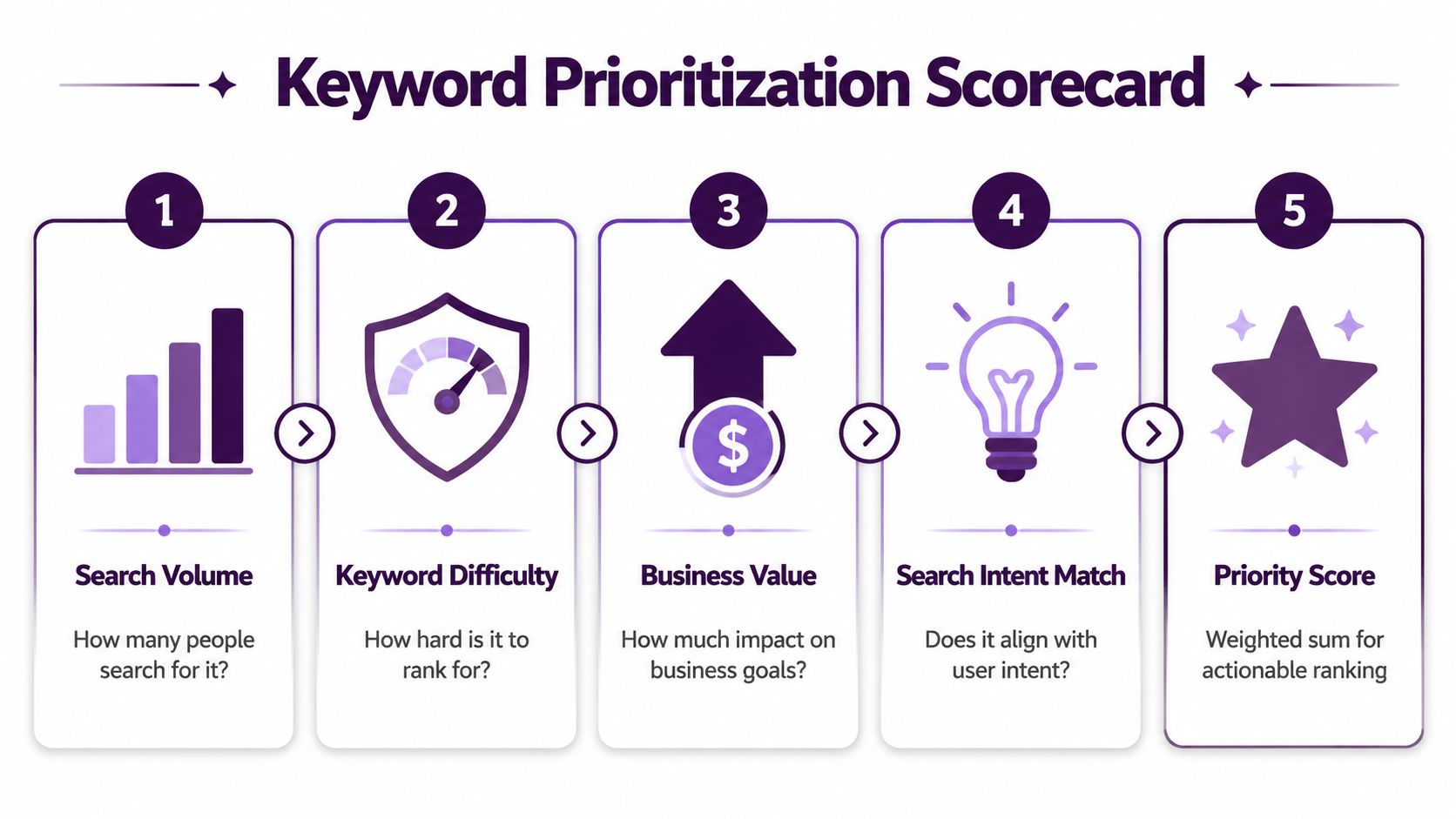 Keyword Prioritization Scorecard

1

Search Volume

How many people search for it?

2

Keyword Difficulty

How hard is it to rank for?

3

$

Business Value

How much impact on business goals?

4

Search Intent Match

Does it align with user intent?

5

Priority Score

Weighted sum for actionable ranking